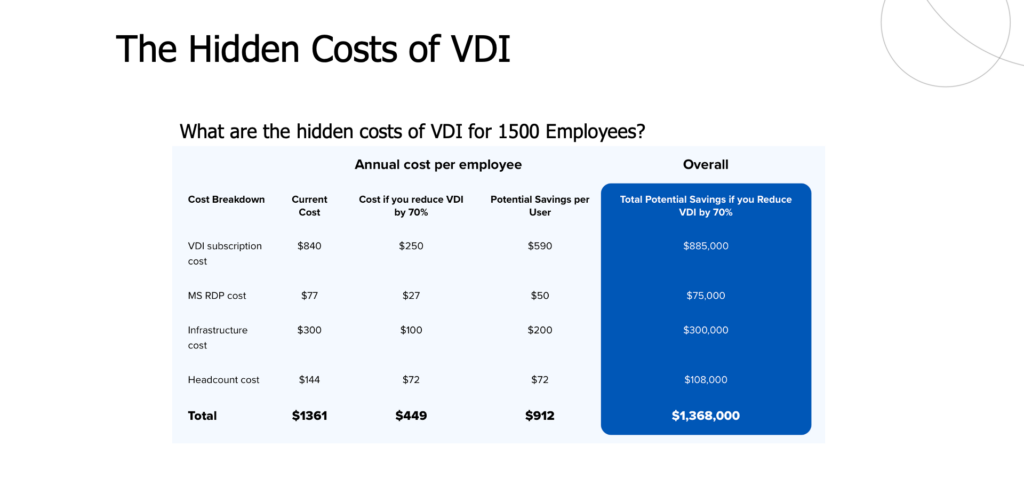 The Hidden Costs of VDI

What are the hidden costs of VDI for 1500 Employees?

| | Annual cost per employee | | | Overall |
|---|---|---|---|---|
| Cost Breakdown | Current Cost | Cost if you reduce VDI by 70% | Potential Savings per User | Total Potential Savings if you Reduce VDI by 70% |
| VDI subscription cost | $840 | $250 | $590 | $885,000 |
| MS RDP cost | $77 | $27 | $50 | $75,000 |
| Infrastructure cost | $300 | $100 | $200 | $300,000 |
| Headcount cost | $144 | $72 | $72 | $108,000 |
| Total | $1361 | $449 | $912 | $1,368,000 |